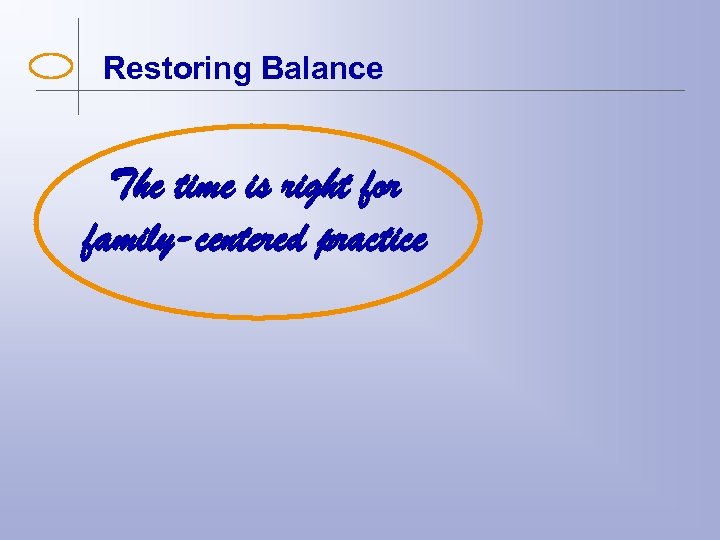 Restoring Balance

The time is right for family-centered practice